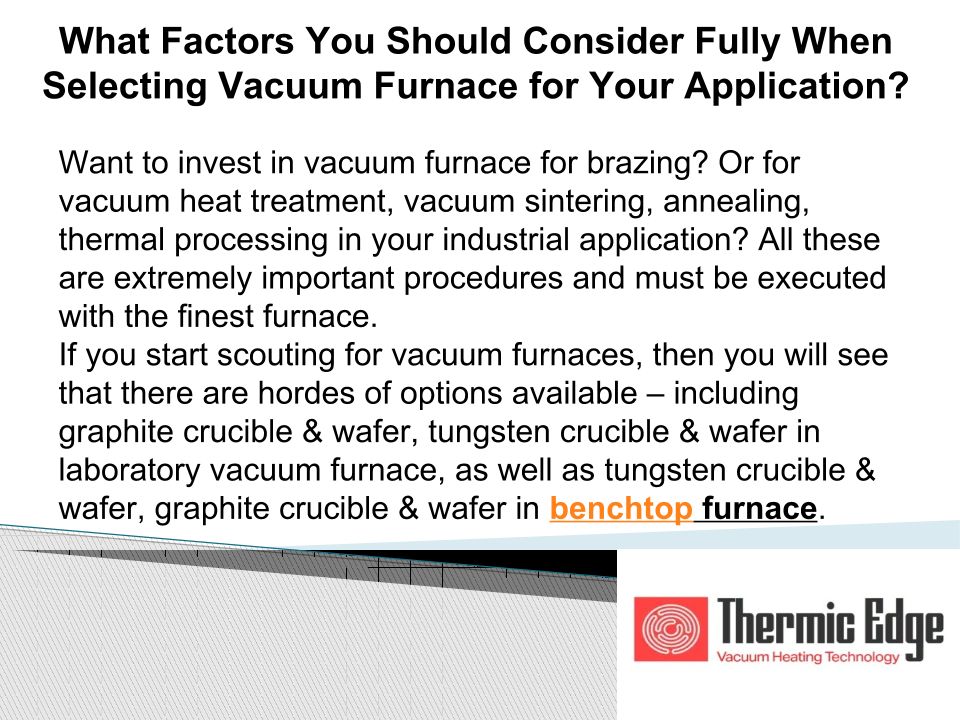 What Factors You Should Consider Fully When Selecting Vacuum Furnace for Your Application?

Want to invest in vacuum furnace for brazing? Or for vacuum heat treatment, vacuum sintering, annealing, thermal processing in your industrial application? All these are extremely important procedures and must be executed with the finest furnace.
If you start scouting for vacuum furnaces, then you will see that there are hordes of options available – including graphite crucible & wafer, tungsten crucible & wafer in laboratory vacuum furnace, as well as tungsten crucible & wafer, graphite crucible & wafer in benchtop furnace.

Thermic Edge
Vacuum Heating Technology